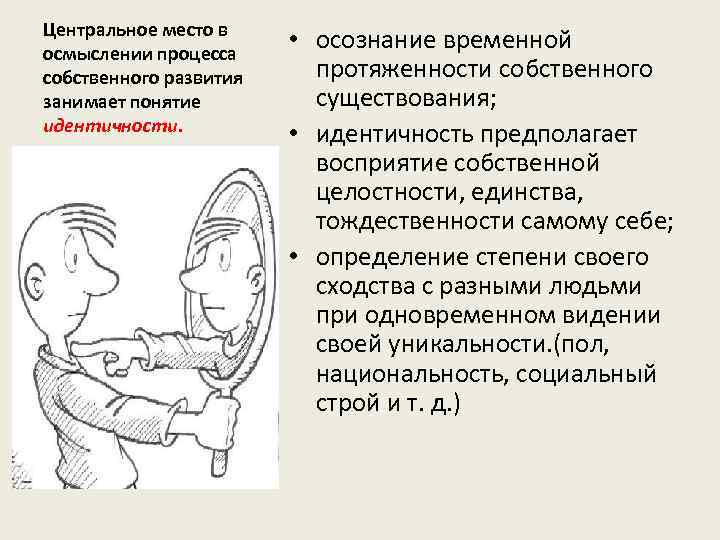 Центральное место в осмыслении процесса собственного развития занимает понятие идентичности.

• осознание временной протяженности собственного существования;
• идентичность предполагает восприятие собственной целостности, единства, тождественности самому себе;
• определение степени своего сходства с разными людьми при одновременном видении своей уникальности.(пол, национальность, социальный строй и т. д.)